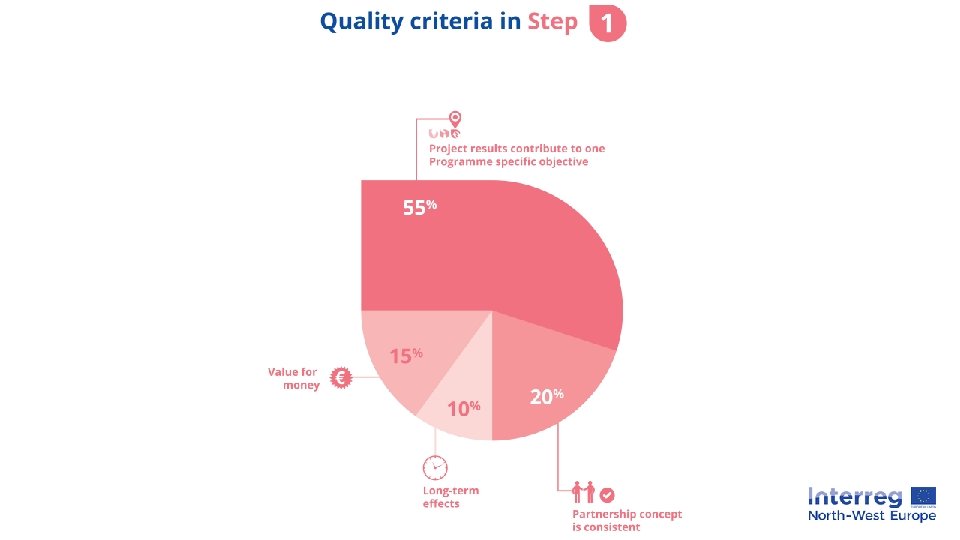 Quality criteria in Step 1

Project results contribute to one Programme specific objective

55%

15%

Value for money

10%

20%

Long-term effects

Partnership concept is consistent

Interreg
North-West Europe